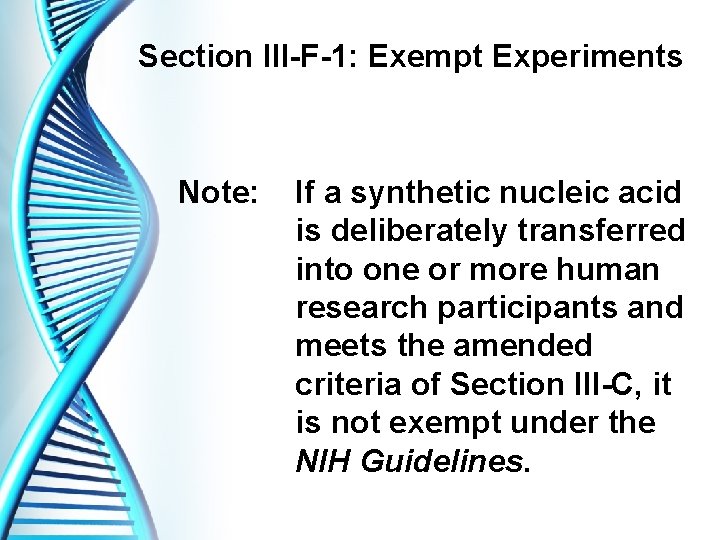 Section III-F-1: Exempt Experiments

Note: If a synthetic nucleic acid is deliberately transferred into one or more human research participants and meets the amended criteria of Section III-C, it is not exempt under the NIH Guidelines.